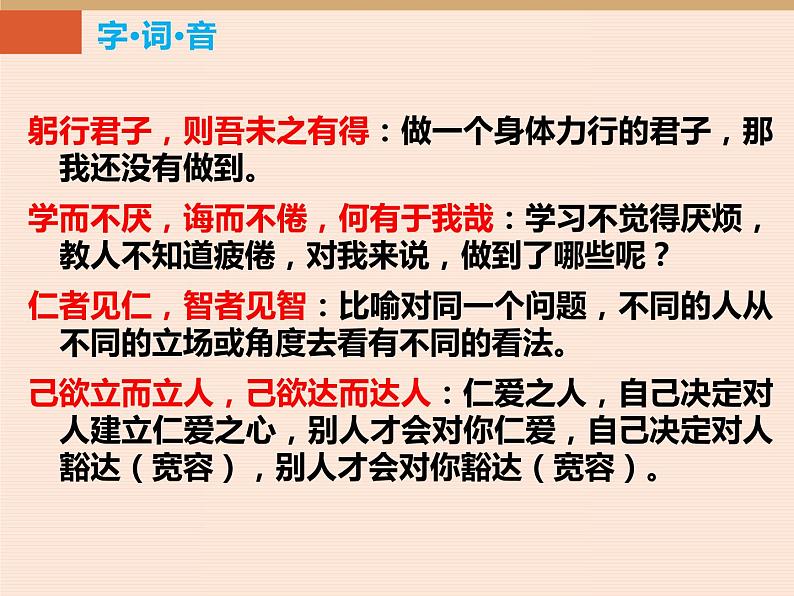 字·词·音

躬行君子，则吾未之有得：做一个身体力行的君子，那我还没有做到。

学而不厌，诲而不倦，何有于我哉：学习不觉得厌烦，教人不知道疲倦，对我来说，做到了哪些呢？

仁者见仁，智者见智：比喻对同一个问题，不同的人从不同的立场或角度去看有不同的看法。

己欲立而立人，己欲达而达人：仁爱之人，自己决定对人建立仁爱之心，别人才会对你仁爱，自己决定对人豁达（宽容），别人才会对你豁达（宽容）。